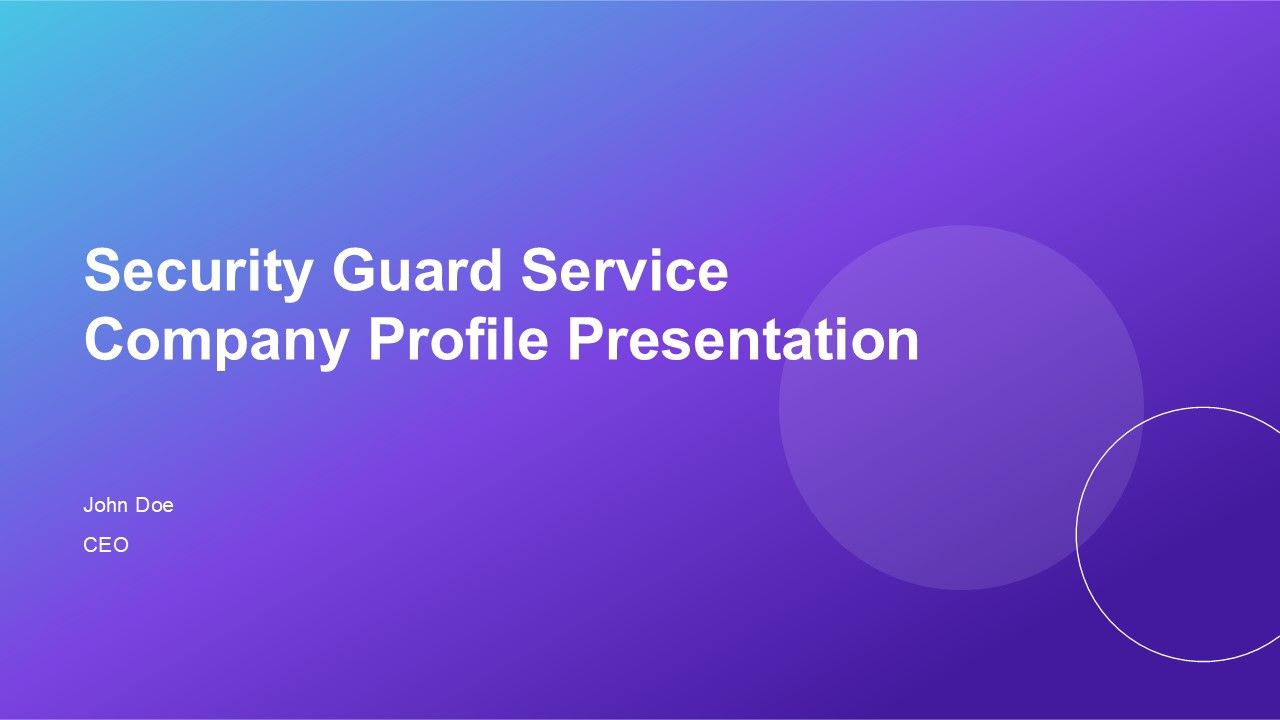 Security Guard Service Company Profile Presentation

John Doe

CEO